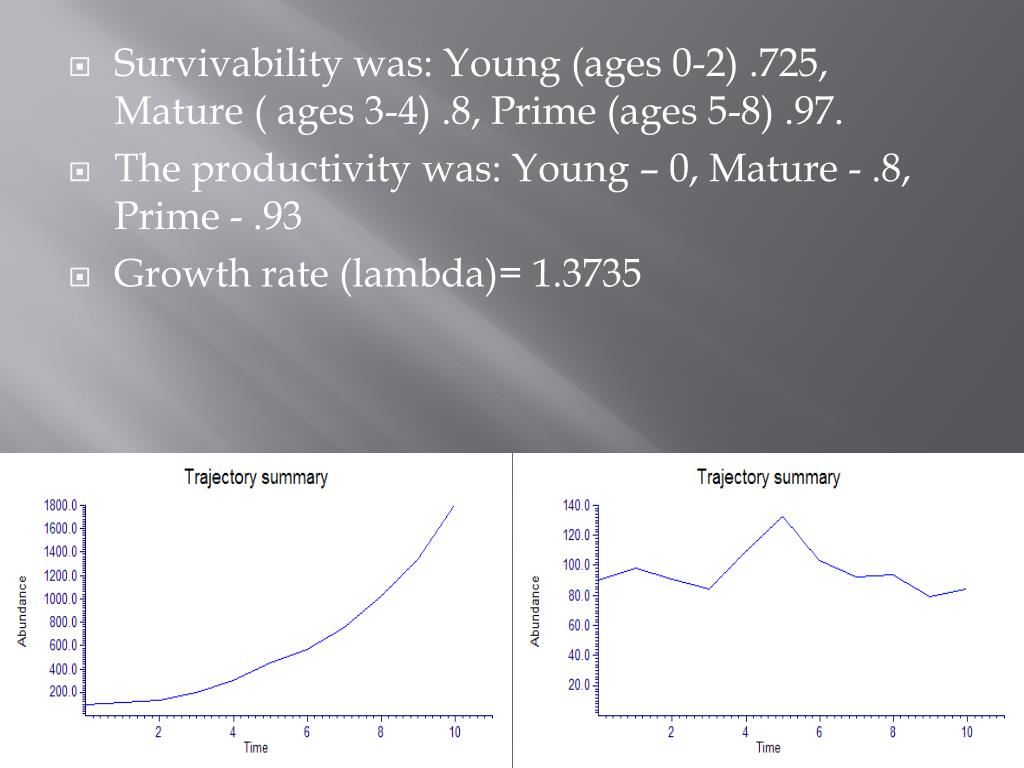 Survivability was: Young (ages 0-2) .725, Mature ( ages 3-4) .8, Prime (ages 5-8) .97.

The productivity was: Young – 0, Mature - .8, Prime - .93

Growth rate (lambda)= 1.3735

Trajectory summary

Abundance

1800.0
1600.0
1400.0
1200.0
1000.0
800.0
600.0
400.0
200.0

2
4
6
8
10
Time

Trajectory summary

Abundance

140.0
120.0
100.0
80.0
60.0
40.0
20.0

2
4
6
8
10
Time